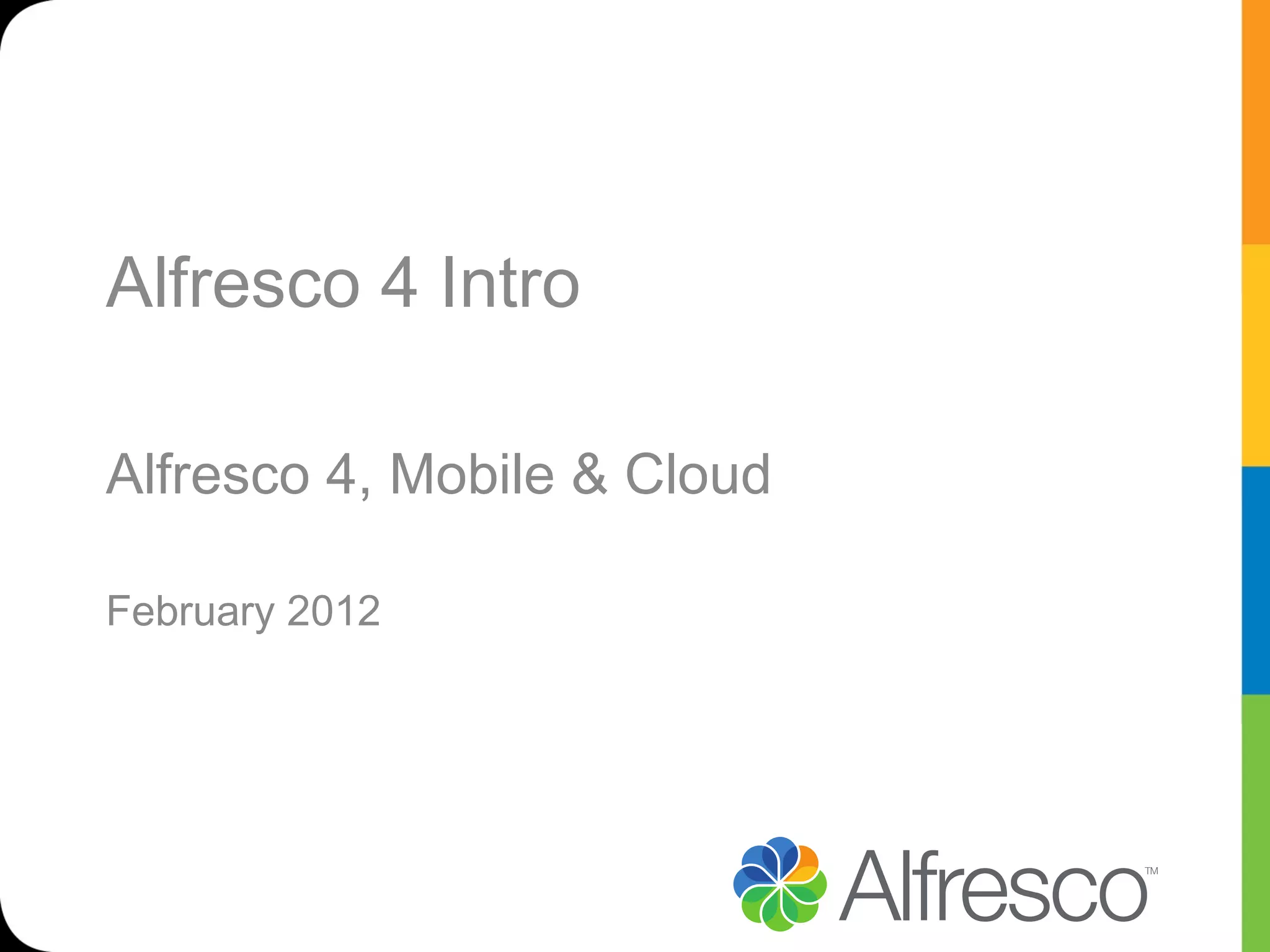 Alfresco 4 Intro

Alfresco 4, Mobile & Cloud

February 2012

Alfresco™